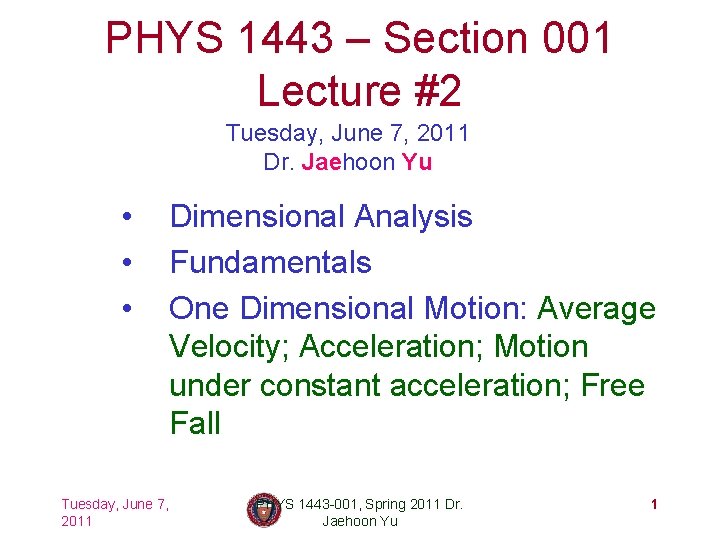 PHYS 1443 – Section 001
Lecture #2

Tuesday, June 7, 2011
Dr. Jaehoon Yu

• Dimensional Analysis
• Fundamentals
• One Dimensional Motion: Average Velocity; Acceleration; Motion under constant acceleration; Free Fall

Tuesday, June 7, 2011

PHYS 1443-001, Spring 2011 Dr. Jaehoon Yu

1